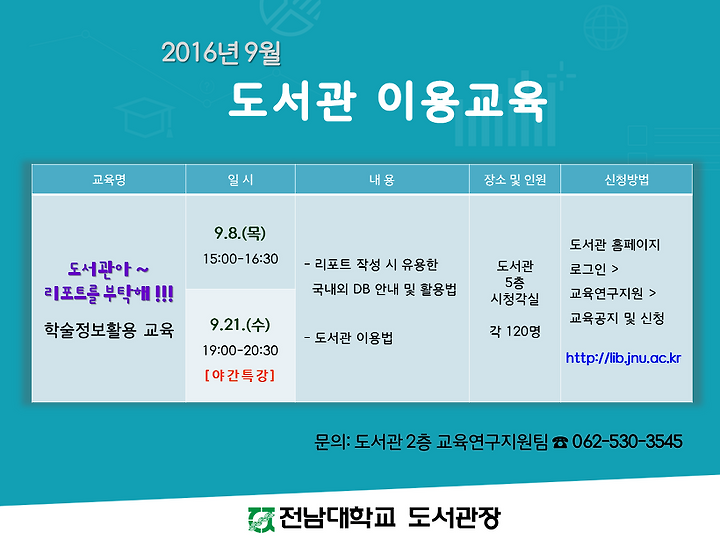 2016년 9월

도서관 이용교육

| 교육명 | 일 시 | 내 용 | 장소 및 인원 | 신청방법 |
|---|---|---|---|---|
| 도서관아 ~ 리포트를 부탁해 !!! 학술정보활용 교육 | 9.8.(목) 15:00-16:30 | - 리포트 작성 시 유용한 국내외 DB 안내 및 활용법 - 도서관 이용법 | 도서관 5층 시청각실 각 120명 | 도서관 홈페이지 로그인 > 교육연구지원 > 교육공지 및 신청 http://lib.jnu.ac.kr |
| | 9.21.(수) 19:00-20:30 [야간특강] | | | |

문의: 도서관 2층 교육연구지원팀 ☎ 062-530-3545

전남대학교 도서관장